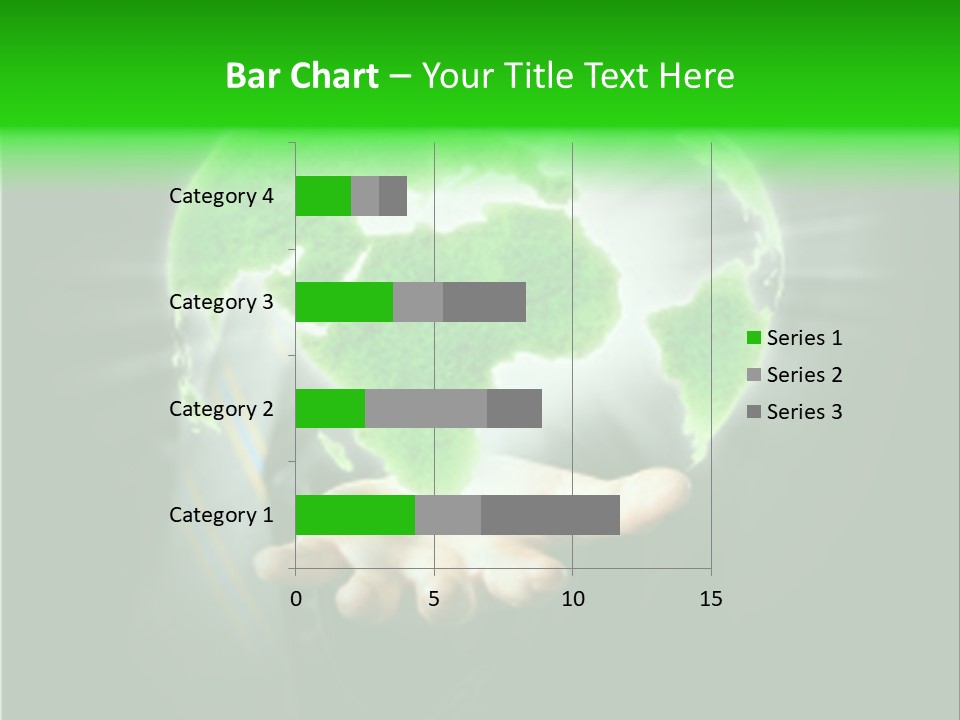 Bar Chart – Your Title Text Here

Category 4
Category 3
Category 2
Category 1

0
5
10
15

Series 1
Series 2
Series 3